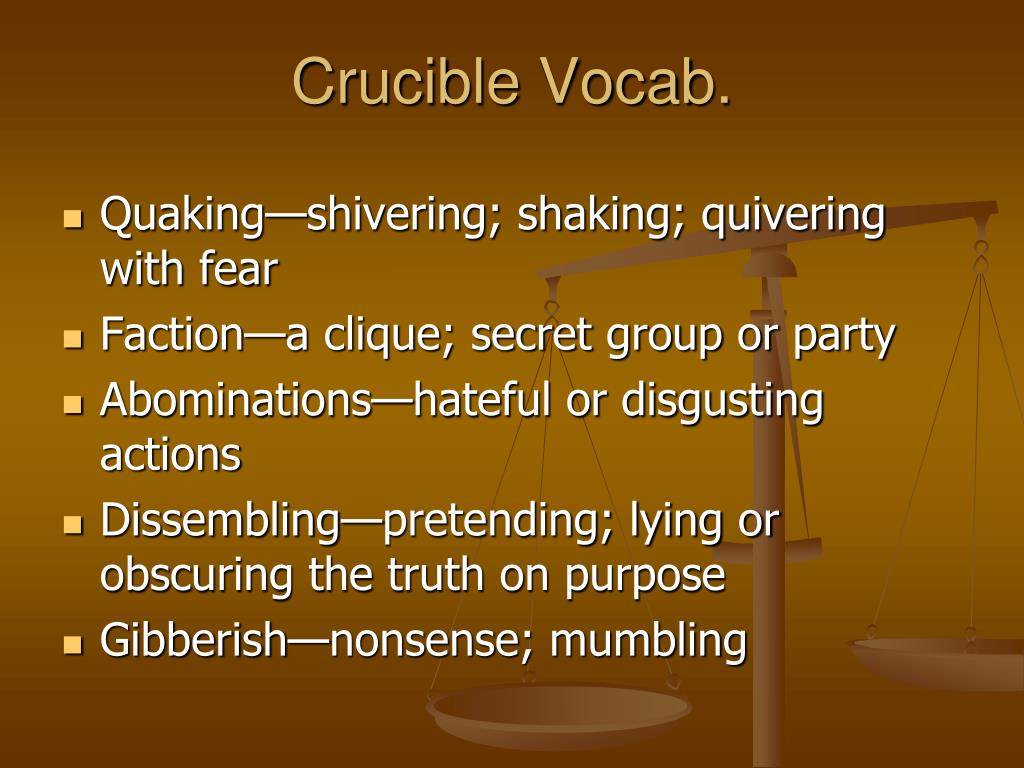 Crucible Vocab.

- Quaking—shivering; shaking; quivering with fear
- Faction—a clique; secret group or party
- Abominations—hateful or disgusting actions
- Dissembling—pretending; lying or obscuring the truth on purpose
- Gibberish—nonsense; mumbling